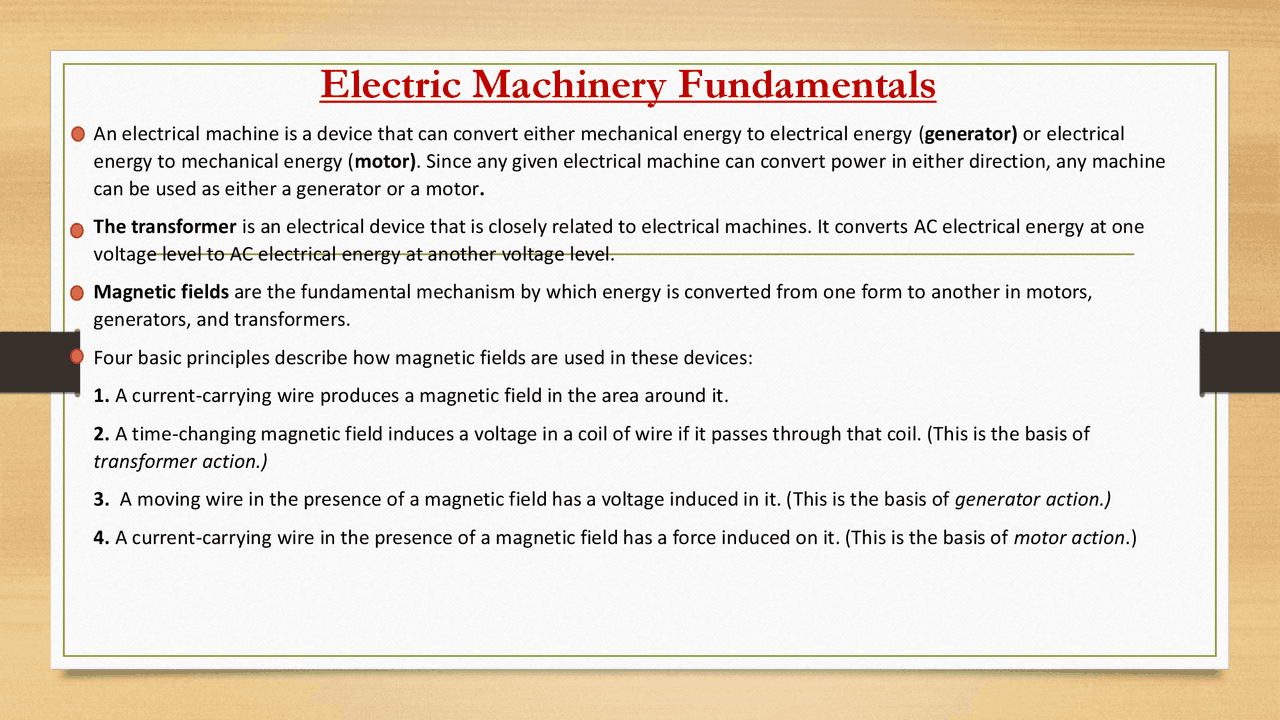 Electric Machinery Fundamentals

An electrical machine is a device that can convert either mechanical energy to electrical energy (generator) or electrical energy to mechanical energy (motor). Since any given electrical machine can convert power in either direction, any machine can be used as either a generator or a motor.

The transformer is an electrical device that is closely related to electrical machines. It converts AC electrical energy at one voltage level to AC electrical energy at another voltage level.

Magnetic fields are the fundamental mechanism by which energy is converted from one form to another in motors, generators, and transformers.

Four basic principles describe how magnetic fields are used in these devices:

1. A current-carrying wire produces a magnetic field in the area around it.

2. A time-changing magnetic field induces a voltage in a coil of wire if it passes through that coil. (This is the basis of transformer action.)

3. A moving wire in the presence of a magnetic field has a voltage induced in it. (This is the basis of generator action.)

4. A current-carrying wire in the presence of a magnetic field has a force induced on it. (This is the basis of motor action.)